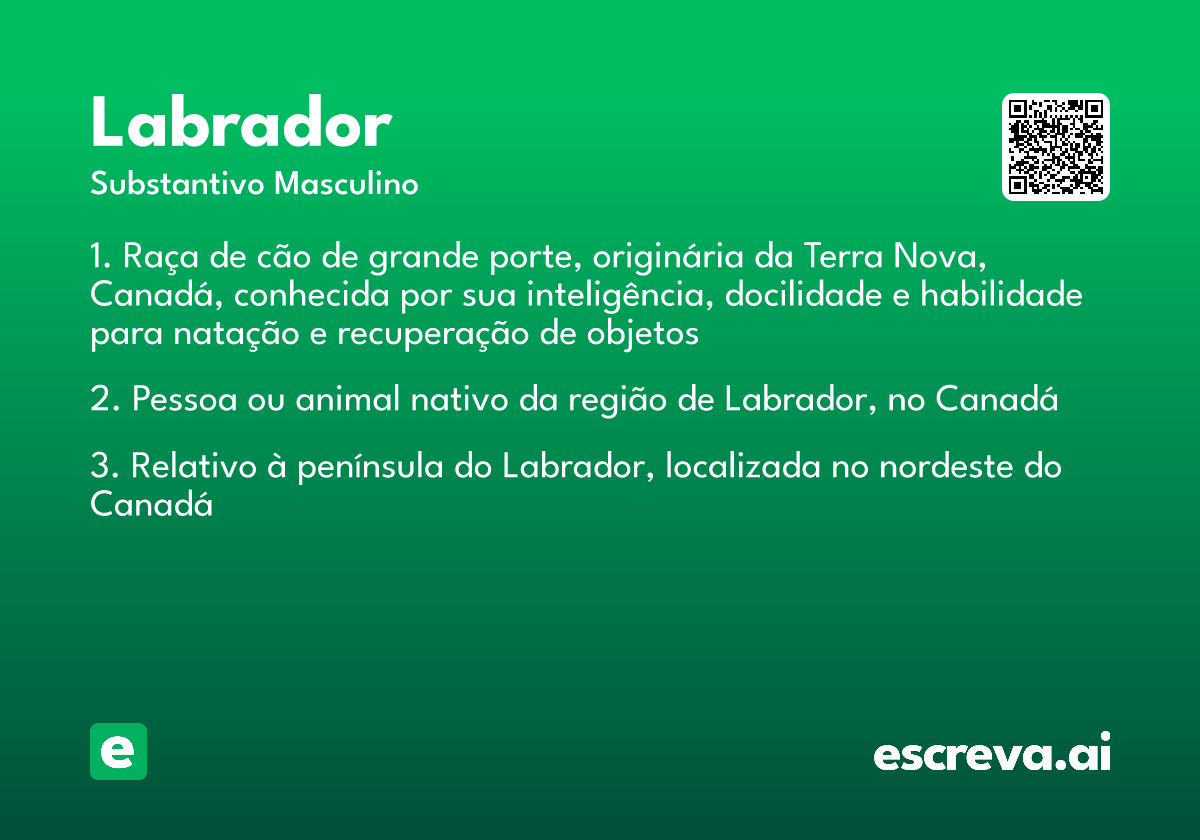 Labrador
Substantivo Masculino

1. Raça de cão de grande porte, originária da Terra Nova, Canadá, conhecida por sua inteligência, docilidade e habilidade para natação e recuperação de objetos

2. Pessoa ou animal nativo da região de Labrador, no Canadá

3. Relativo à península do Labrador, localizada no nordeste do Canadá

e

escreva.ai